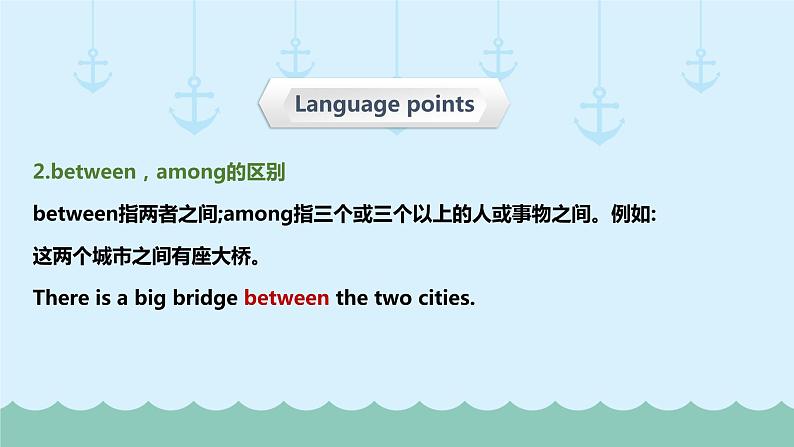 Language points

2.between，among的区别

between指两者之间;among指三个或三个以上的人或事物之间。例如:

这两个城市之间有座大桥。

There is a big bridge between the two cities.